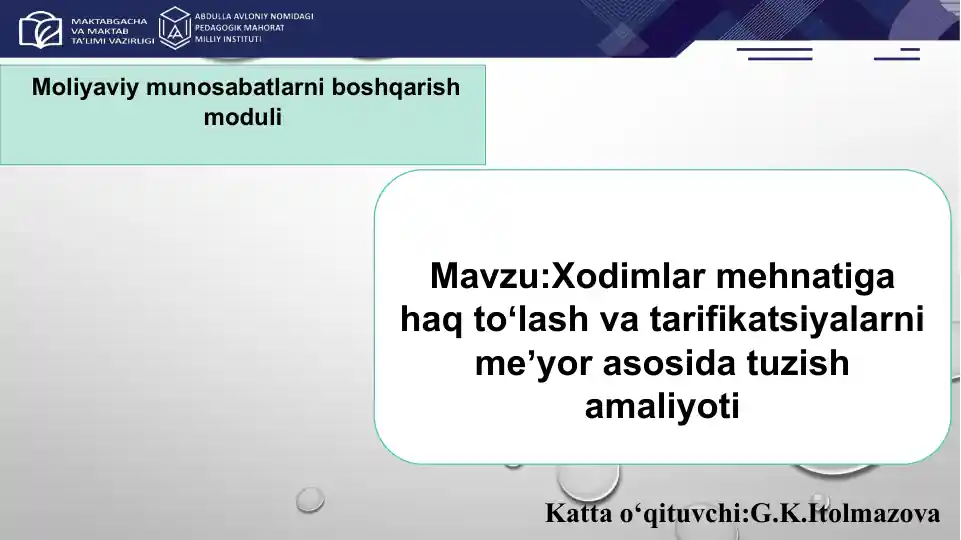 MAKTABGACHA VA MAKTAB TA'LIMI VAZIRLIGI

ABDULLA AVLONIY NOMIDAGI PEDAGOGIK MAHORAT MILLIY INSTITUTI

Moliyaviy munosabatlarni boshqarish moduli

Mavzu:Xodimlar mehnatiga haq to‘lash va tarifikatsiyalarni me’yor asosida tuzish amaliyoti

Katta o‘qituvchi:G.K.Itolmazova